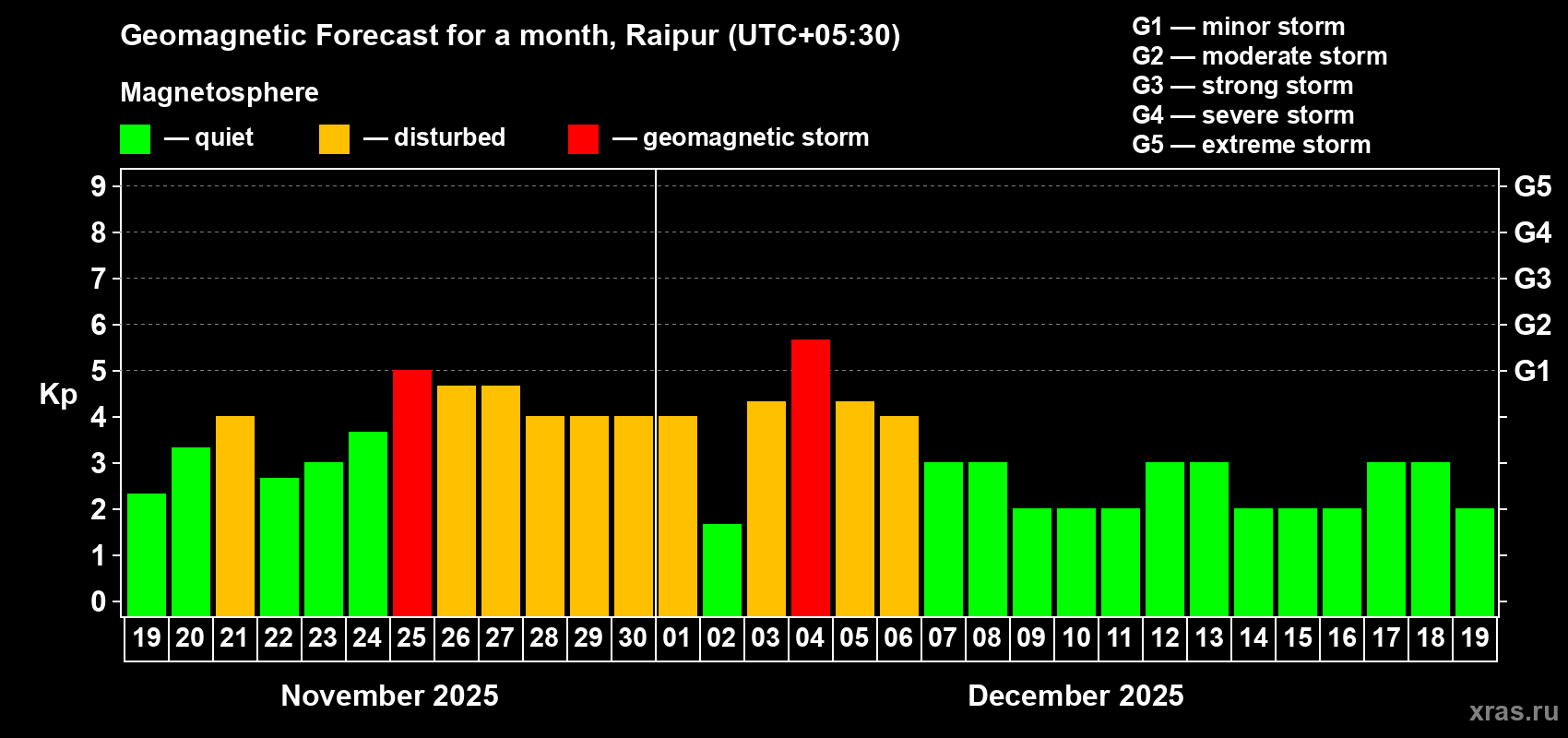 Geomagnetic Forecast for a month, Raipur (UTC+05:30)

Magnetosphere

— quiet — disturbed — geomagnetic storm

G1 — minor storm
G2 — moderate storm
G3 — strong storm
G4 — severe storm
G5 — extreme storm

Kp

9
8
7
6
5
4
3
2
1
0

G5
G4
G3
G2
G1

19 20 21 22 23 24 25 26 27 28 29 30 01 02 03 04 05 06 07 08 09 10 11 12 13 14 15 16 17 18 19

November 2025

December 2025

xras.ru